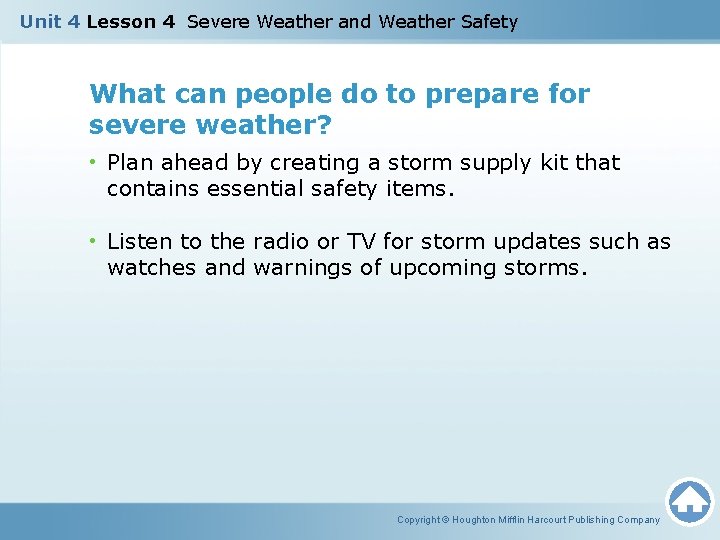 Unit 4 Lesson 4 Severe Weather and Weather Safety

What can people do to prepare for severe weather?

• Plan ahead by creating a storm supply kit that contains essential safety items.

• Listen to the radio or TV for storm updates such as watches and warnings of upcoming storms.

Copyright © Houghton Mifflin Harcourt Publishing Company